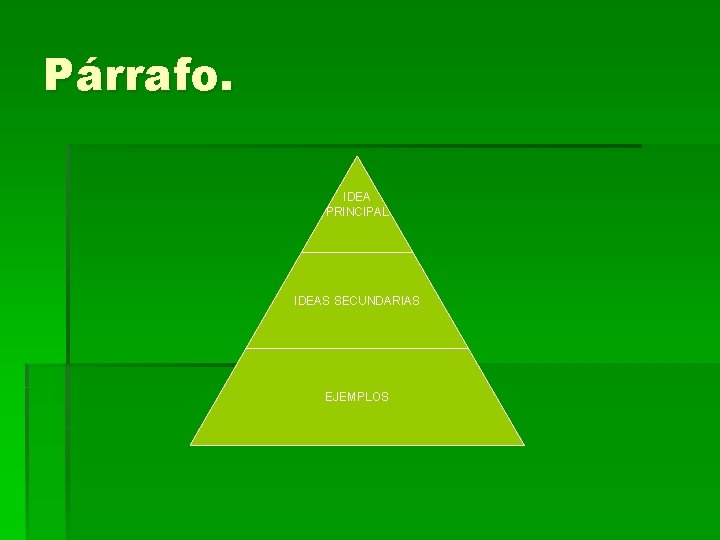 Párrafo.

IDEA PRINCIPAL

IDEAS SECUNDARIAS

EJEMPLOS